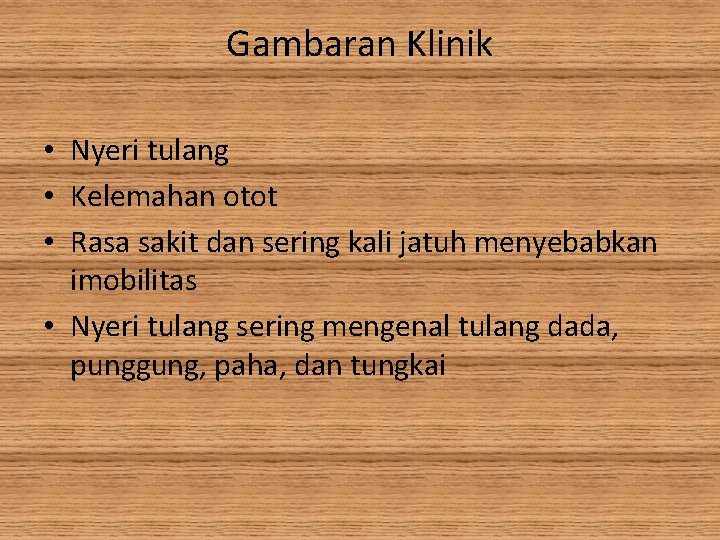 Gambaran Klinik

• Nyeri tulang
• Kelemahan otot
• Rasa sakit dan sering kali jatuh menyebabkan imobilitas
• Nyeri tulang sering mengenal tulang dada, punggung, paha, dan tungkai